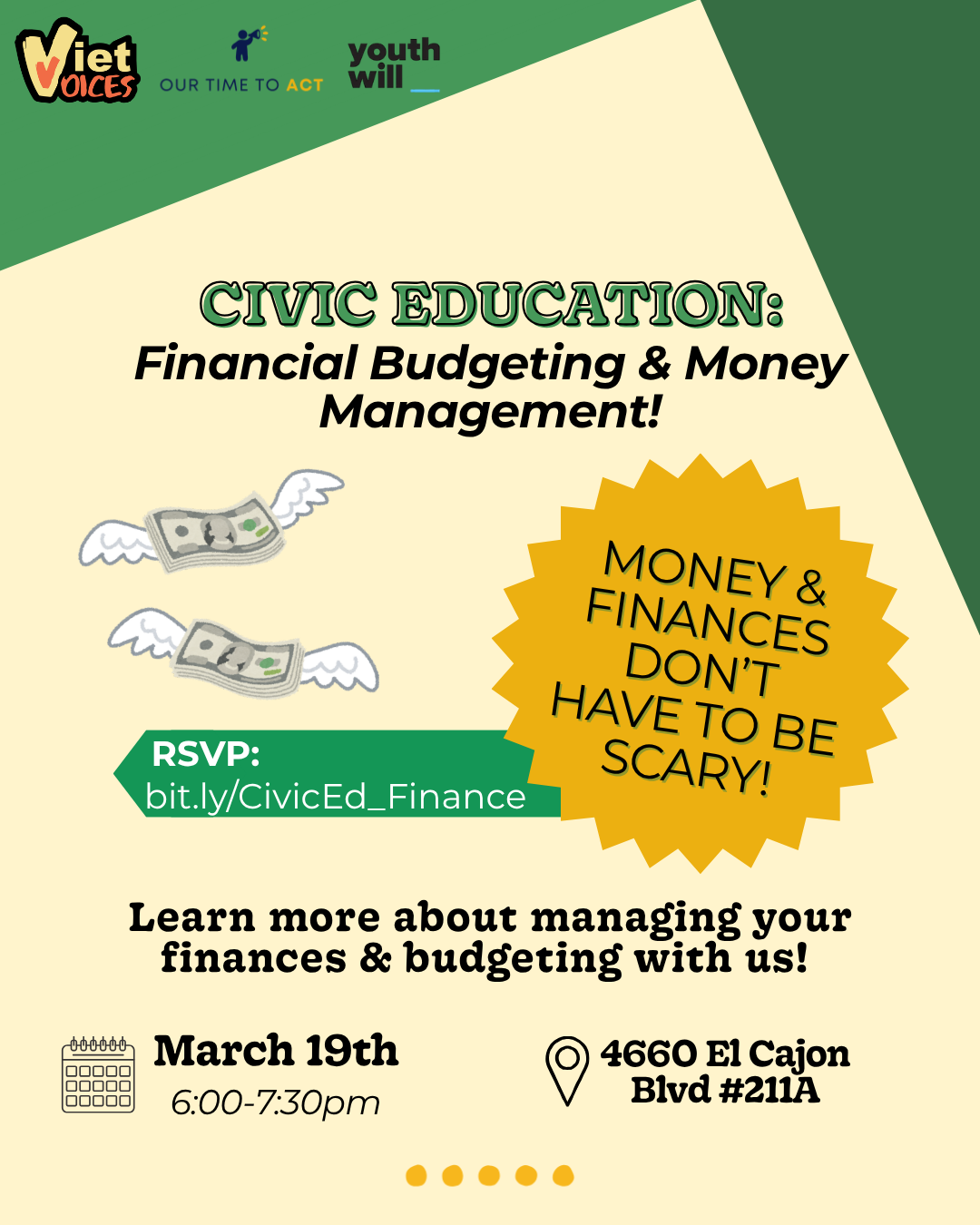 Viet VOICES

OUR TIME TO ACT

youth will

CIVIC EDUCATION:
Financial Budgeting & Money Management!

MONEY & FINANCES DON'T HAVE TO BE SCARY!

RSVP:
bit.ly/CivicEd_Finance

Learn more about managing your finances & budgeting with us!

March 19th
6:00-7:30pm

4660 El Cajon Blvd #211A